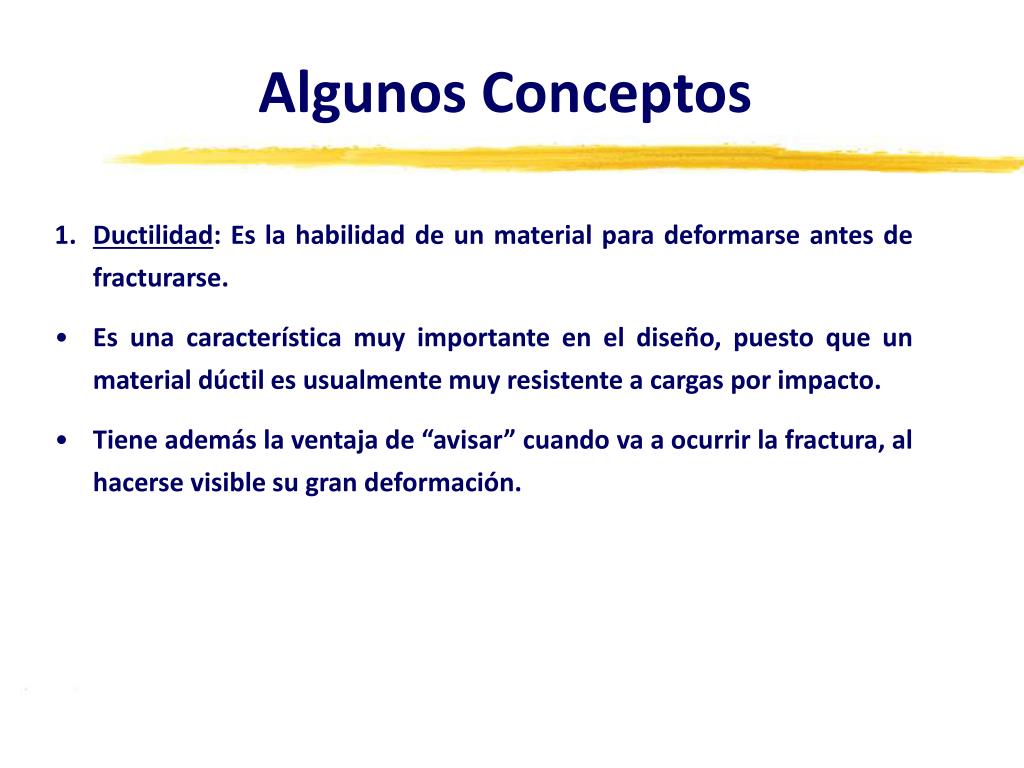 Algunos Conceptos

1. Ductilidad: Es la habilidad de un material para deformarse antes de fracturarse.

• Es una característica muy importante en el diseño, puesto que un material dúctil es usualmente muy resistente a cargas por impacto.

• Tiene además la ventaja de “avisar” cuando va a ocurrir la fractura, al hacerse visible su gran deformación.